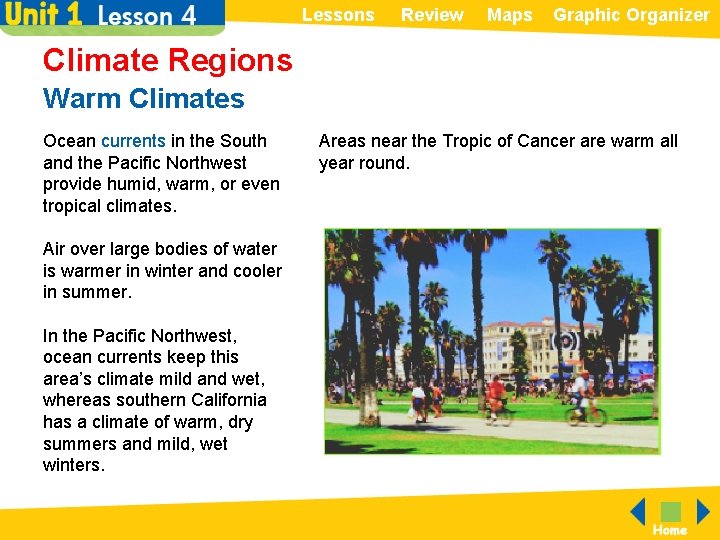 Unit 1 Lesson 4

Lessons Review Maps Graphic Organizer

Climate Regions

Warm Climates

Ocean currents in the South and the Pacific Northwest provide humid, warm, or even tropical climates.

Air over large bodies of water is warmer in winter and cooler in summer.

In the Pacific Northwest, ocean currents keep this area's climate mild and wet, whereas southern California has a climate of warm, dry summers and mild, wet winters.

Areas near the Tropic of Cancer are warm all year round.

Home